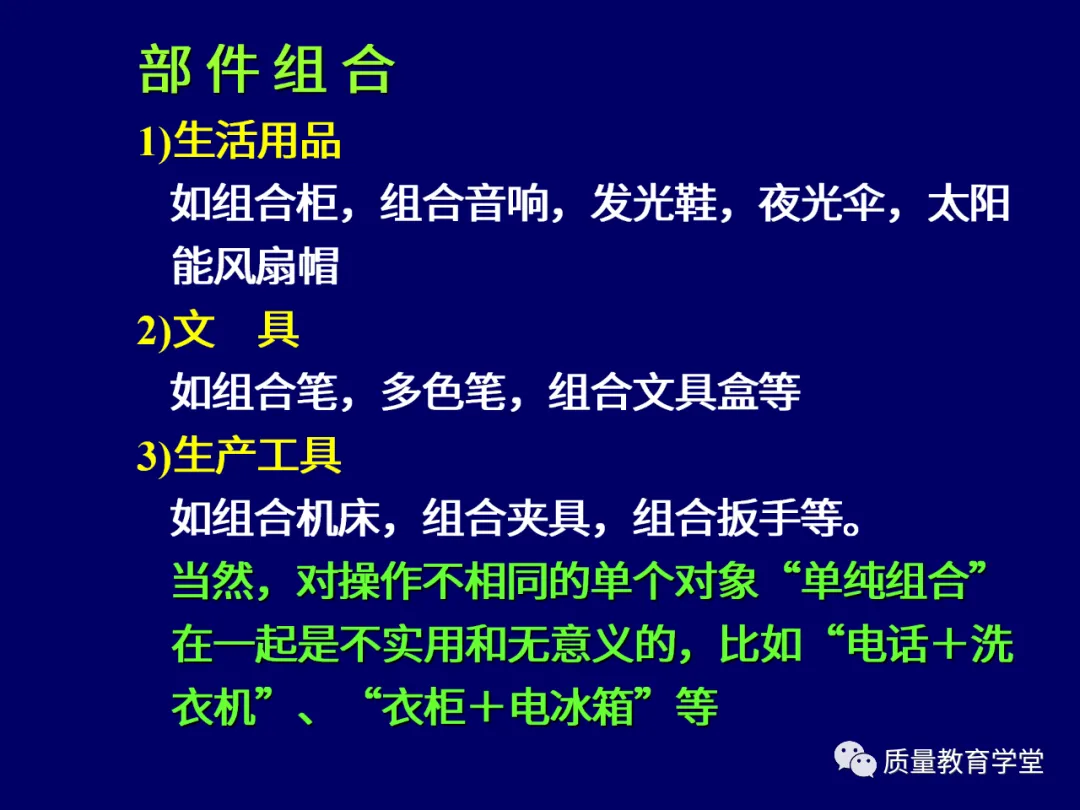 部件组合

1)生活用品

如组合柜，组合音响，发光鞋，夜光伞，太阳能风扇帽

2)文　具

如组合笔，多色笔，组合文具盒等

3)生产工具

如组合机床，组合夹具，组合扳手等。

当然，对操作不相同的单个对象“单纯组合”在一起是不实用和无意义的，比如“电话＋洗衣机”、“衣柜＋电冰箱”等

质量教育学堂